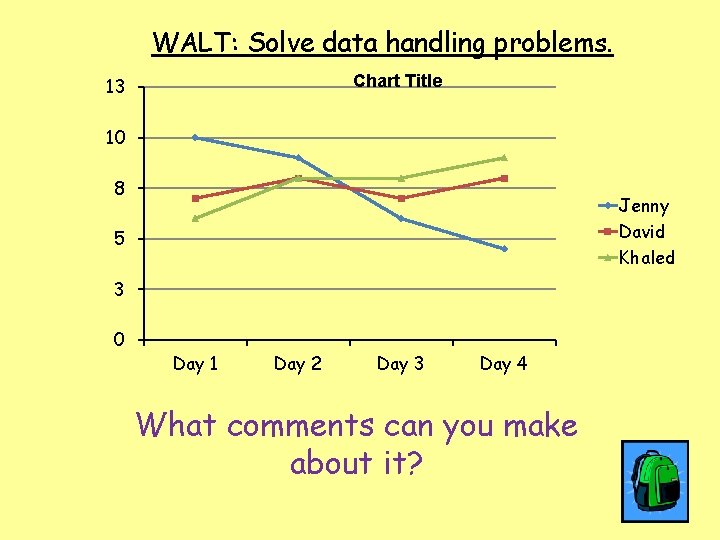 WALT: Solve data handling problems.

Chart Title

13
10
8
5
3
0

Day 1 Day 2 Day 3 Day 4

Jenny
David
Khaled

What comments can you make about it?